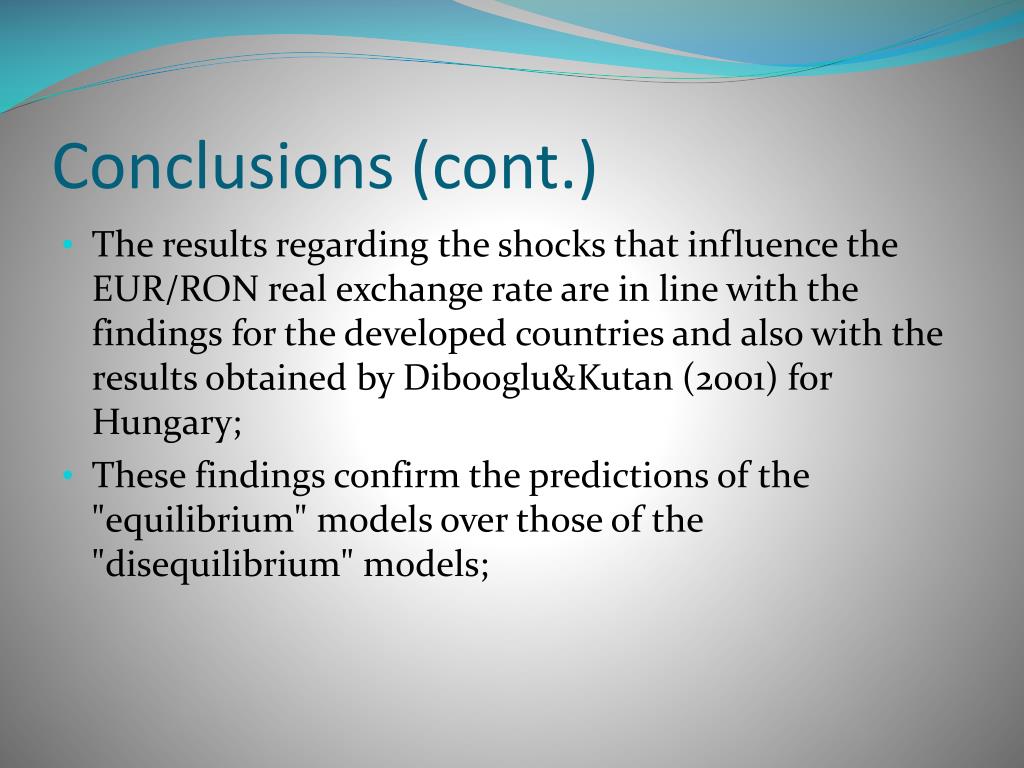 Conclusions (cont.)

• The results regarding the shocks that influence the EUR/RON real exchange rate are in line with the findings for the developed countries and also with the results obtained by Dibooglu&Kutan (2001) for Hungary;

• These findings confirm the predictions of the "equilibrium" models over those of the "disequilibrium" models;